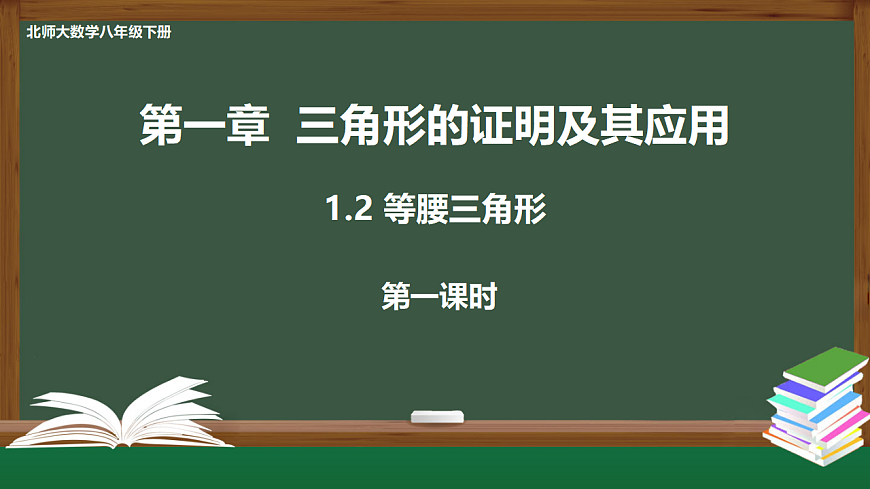 北师大数学八年级下册

第一章 三角形的证明及其应用

1.2 等腰三角形

第一课时